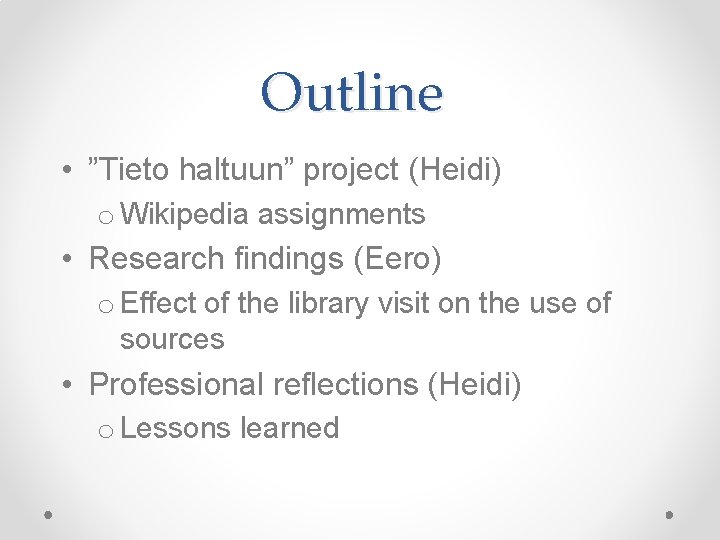 Outline

• ”Tieto haltuun” project (Heidi)
  o Wikipedia assignments
• Research findings (Eero)
  o Effect of the library visit on the use of sources
• Professional reflections (Heidi)
  o Lessons learned